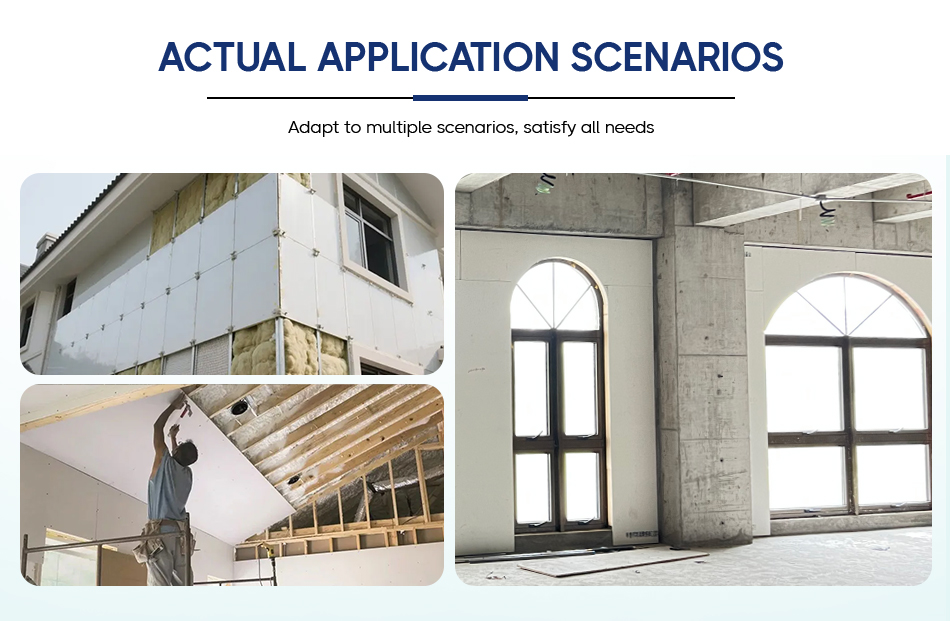 ACTUAL APPLICATION SCENARIOS

Adapt to multiple scenarios, satisfy all needs